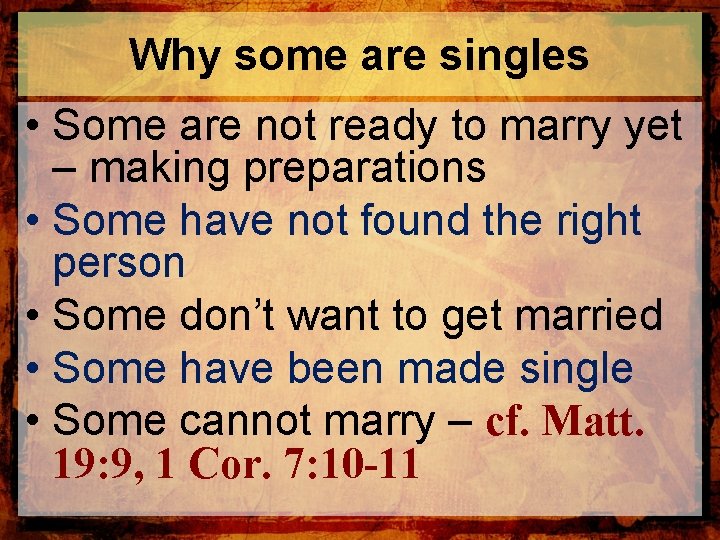 Why some are singles

• Some are not ready to marry yet – making preparations
• Some have not found the right person
• Some don't want to get married
• Some have been made single
• Some cannot marry – cf. Matt. 19:9, 1 Cor. 7:10-11